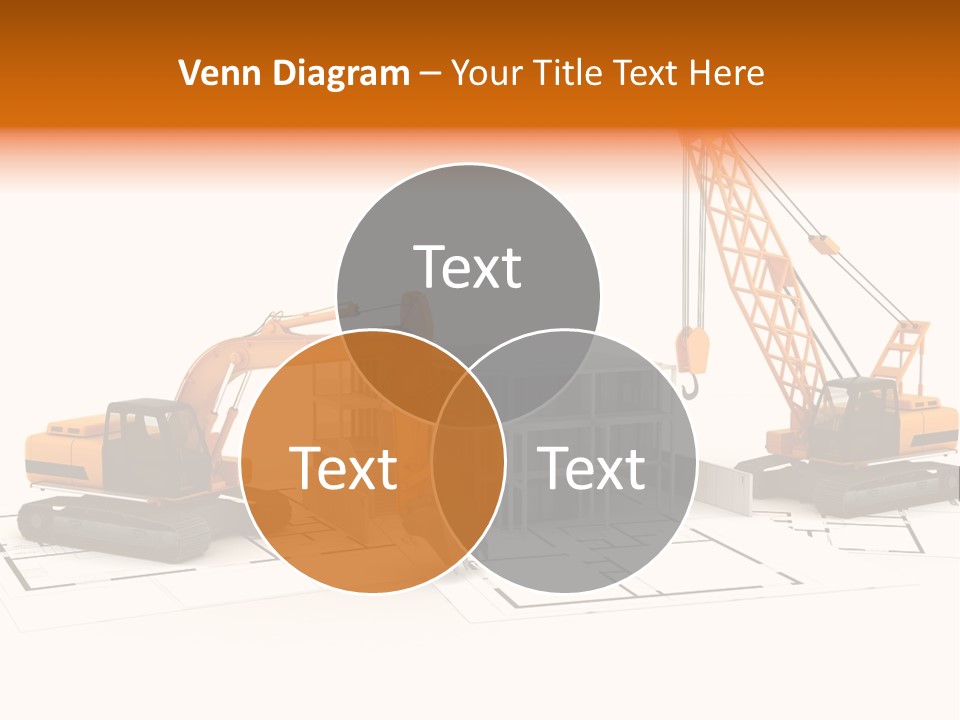 Venn Diagram – Your Title Text Here

Text

Text

Text